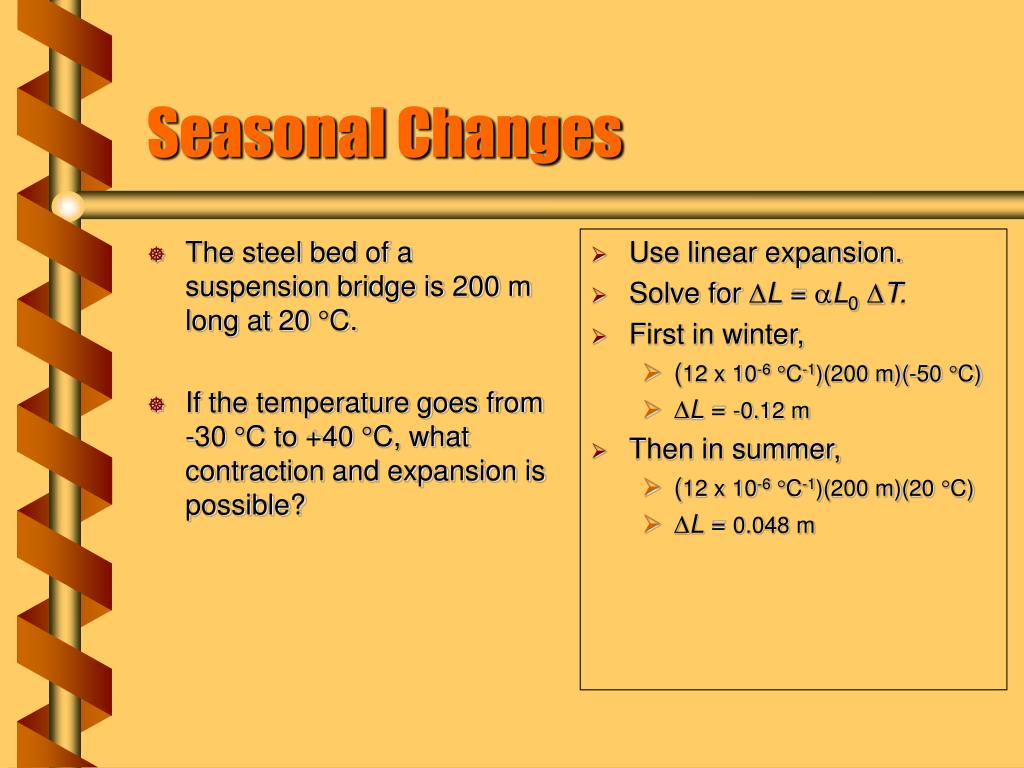 Seasonal Changes

The steel bed of a suspension bridge is 200 m long at 20 °C.

If the temperature goes from -30 °C to +40 °C, what contraction and expansion is possible?

Use linear expansion.

Solve for $\Delta L = \alpha L_0 \Delta T$.

First in winter,

($12 \times 10^{-6}$ °C$^{-1}$)(200 m)(-50 °C)

$\Delta L$ = -0.12 m

Then in summer,

($12 \times 10^{-6}$ °C$^{-1}$)(200 m)(20 °C)

$\Delta L$ = 0.048 m